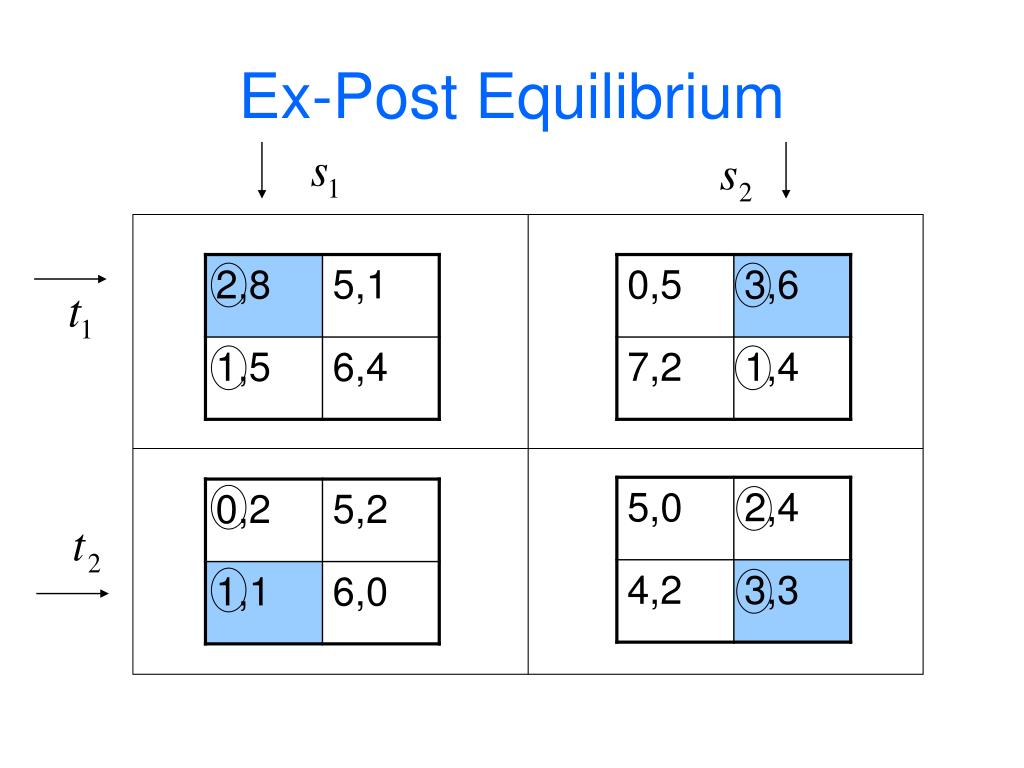 Ex-Post Equilibrium

$s_1$

$s_2$

$t_1$

| 2,8 | 5,1 |
|---|---|
| 1,5 | 6,4 |

| 0,5 | 3,6 |
|---|---|
| 7,2 | 1,4 |

$t_2$

| 0,2 | 5,2 |
|---|---|
| 1,1 | 6,0 |

| 5,0 | 2,4 |
|---|---|
| 4,2 | 3,3 |